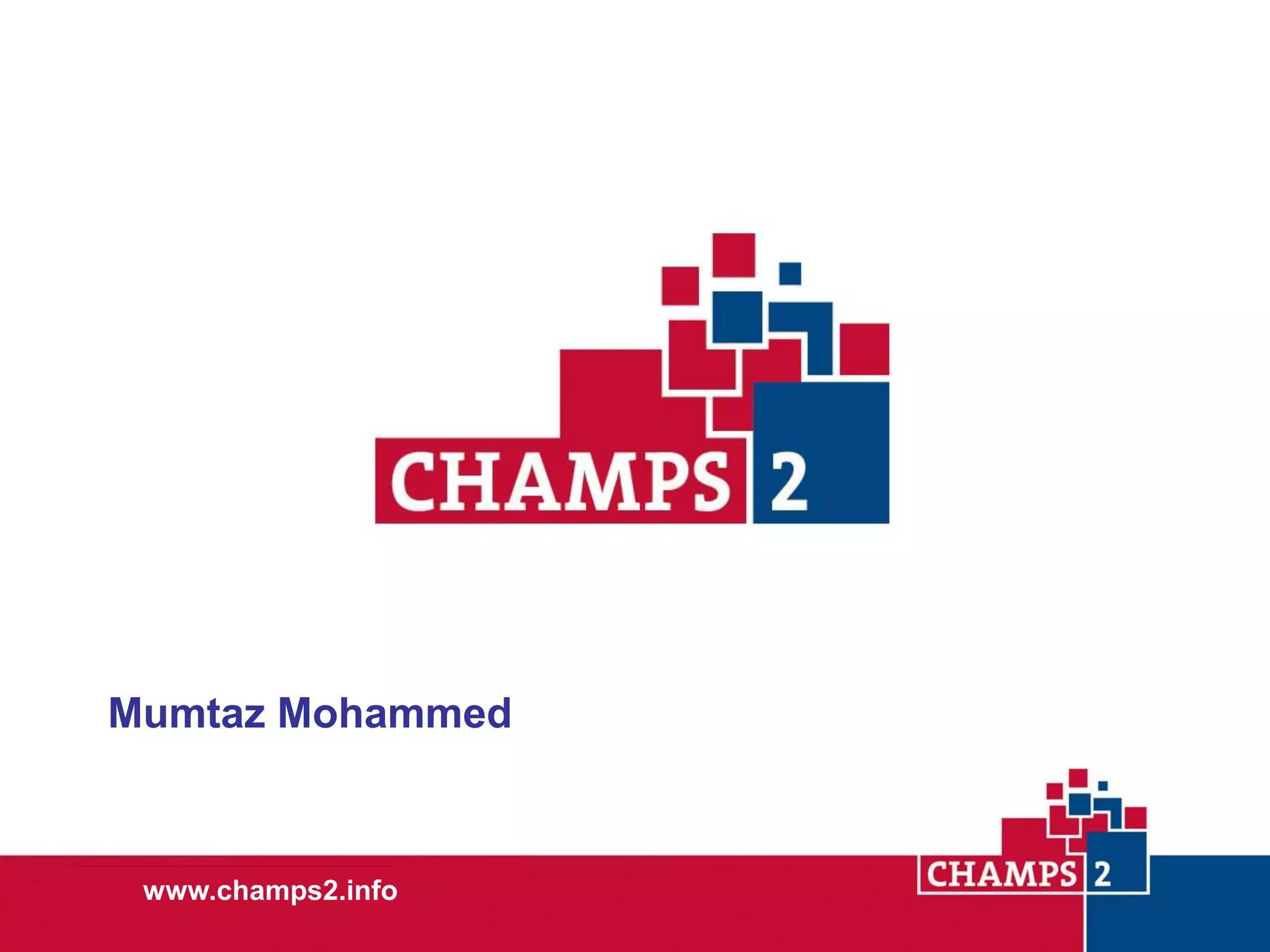 CHAMPS 2

Mumtaz Mohammed

www.champs2.info

CHAMPS 2